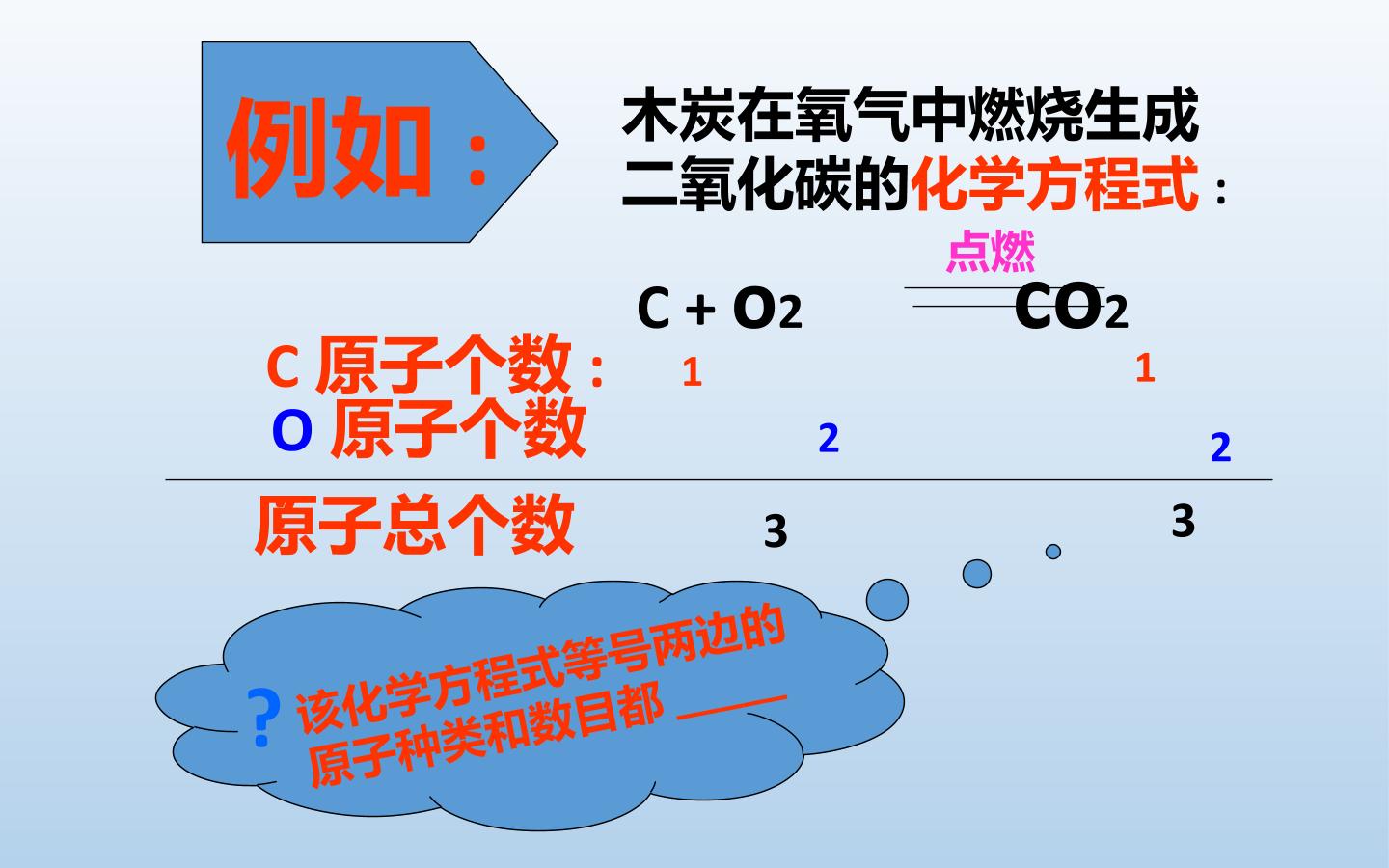 例如：

木炭在氧气中燃烧生成二氧化碳的化学方程式：

$C + O_2 \xlongequal{点燃} CO_2$

C 原子个数： 1 1

O 原子个数 2 2

原子总个数 3 3

? 该化学方程式等号两边的原子种类和数目都 ——